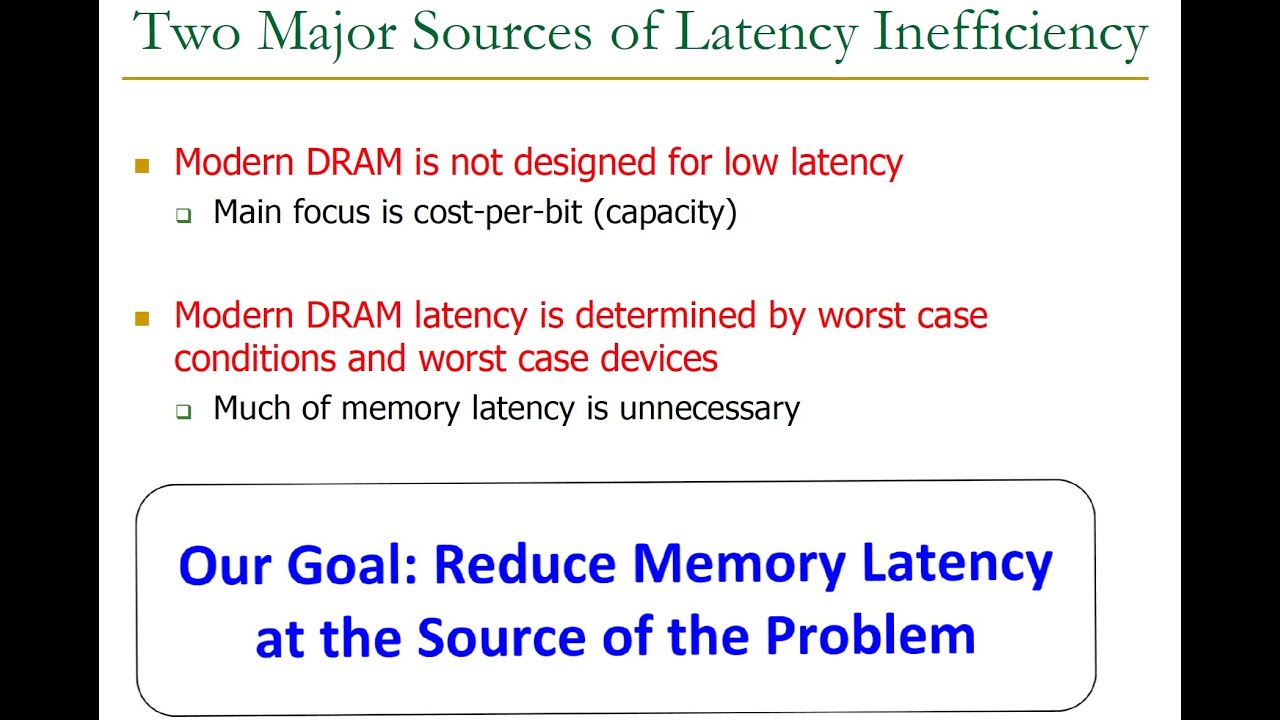 Two Major Sources of Latency Inefficiency

Modern DRAM is not designed for low latency

Main focus is cost-per-bit (capacity)

Modern DRAM latency is determined by worst case conditions and worst case devices

Much of memory latency is unnecessary

Our Goal: Reduce Memory Latency at the Source of the Problem